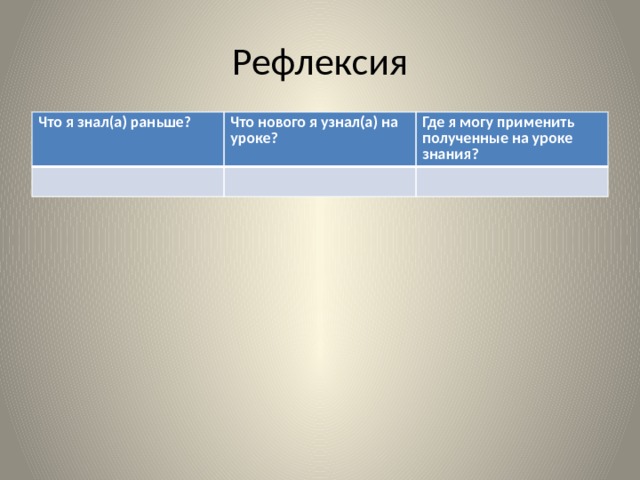 Рефлексия

| Что я знал(а) раньше? | Что нового я узнал(а) на уроке? | Где я могу применить полученные на уроке знания? |
|---|---|---|
| | | |